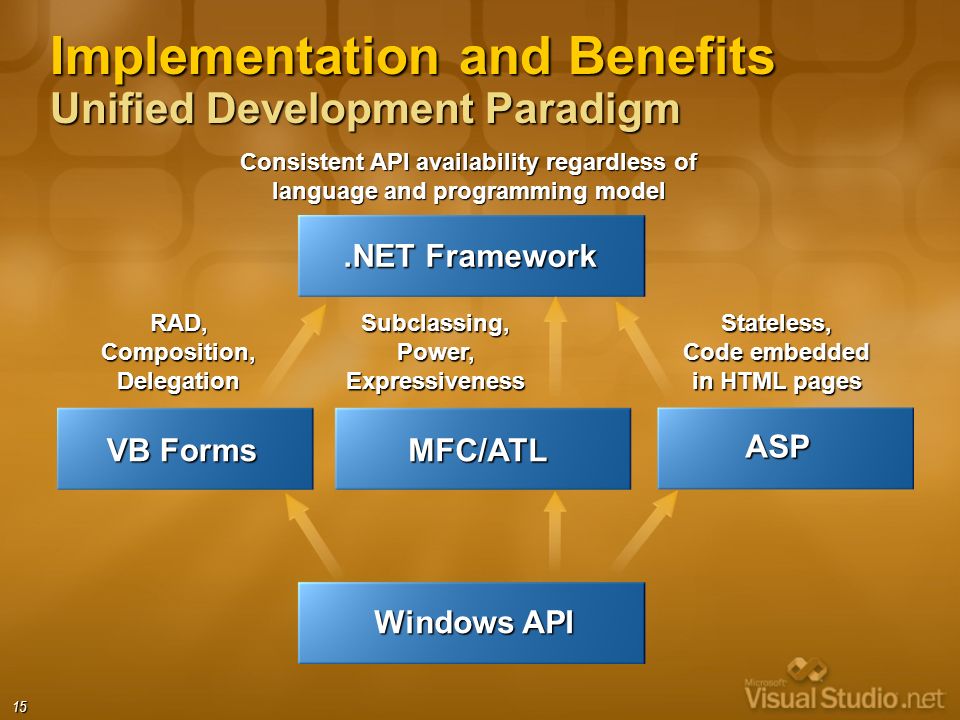 Implementation and Benefits
Unified Development Paradigm

Consistent API availability regardless of language and programming model

.NET Framework

RAD, Composition, Delegation

Subclassing, Power, Expressiveness

Stateless, Code embedded in HTML pages

VB Forms

MFC/ATL

ASP

Windows API

15

Microsoft Visual Studio .net